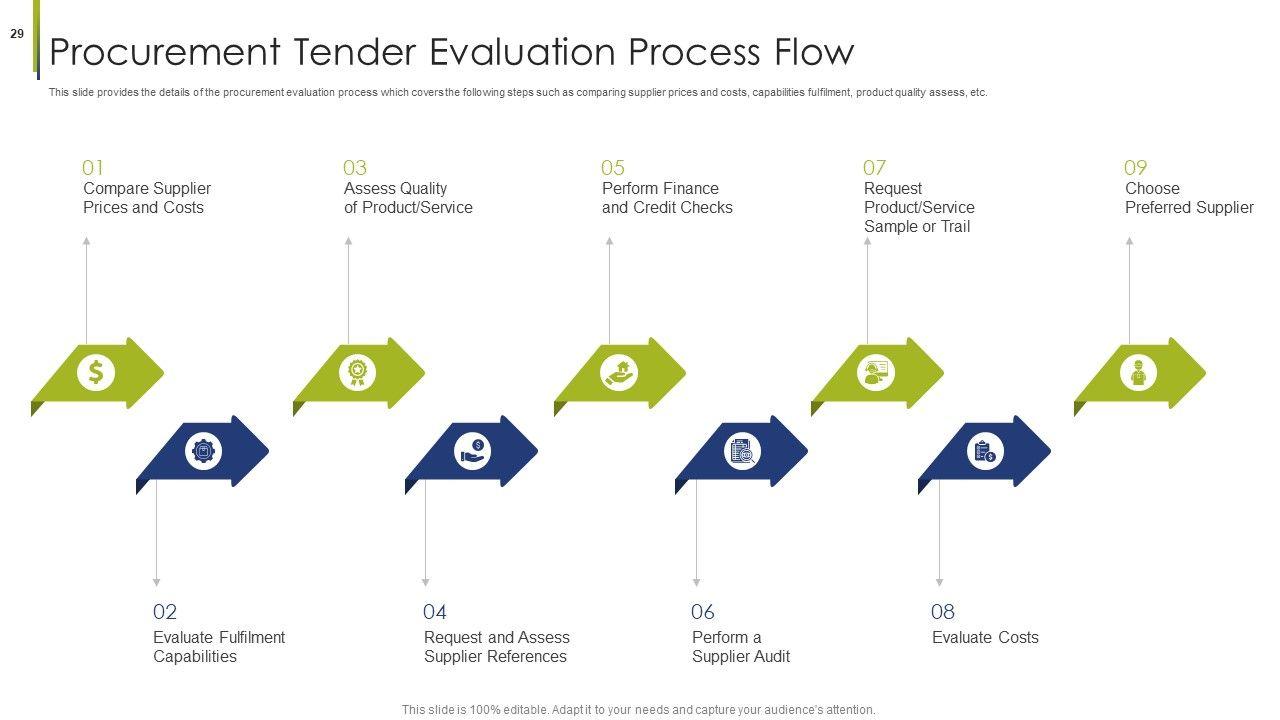 29

Procurement Tender Evaluation Process Flow

This slide provides the details of the procurement evaluation process which covers the following steps such as comparing supplier prices and costs, capabilities fulfilment, product quality assess, etc.

01
Compare Supplier Prices and Costs

03
Assess Quality of Product/Service

05
Perform Finance and Credit Checks

07
Request Product/Service Sample or Trail

09
Choose Preferred Supplier

02
Evaluate Fulfilment Capabilities

04
Request and Assess Supplier References

06
Perform a Supplier Audit

08
Evaluate Costs

This slide is 100% editable. Adapt it to your needs and capture your audience's attention.